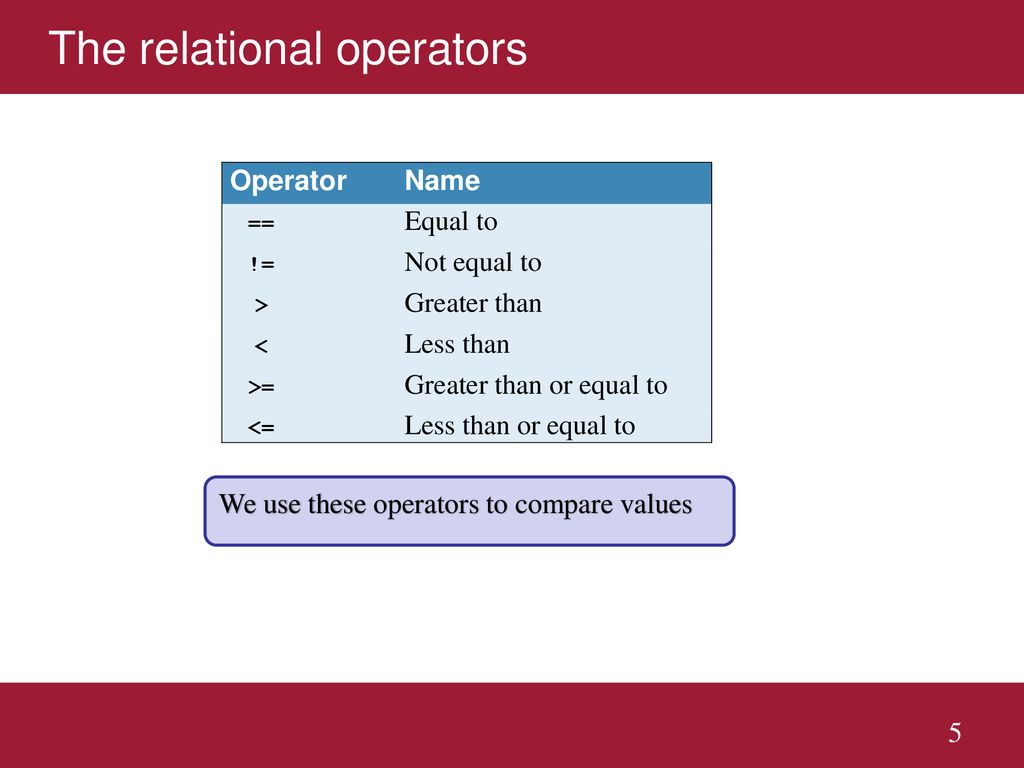 The relational operators

| Operator | Name |
|---|---|
| == | Equal to |
| != | Not equal to |
| > | Greater than |
| < | Less than |
| >= | Greater than or equal to |
| <= | Less than or equal to |

We use these operators to compare values

5